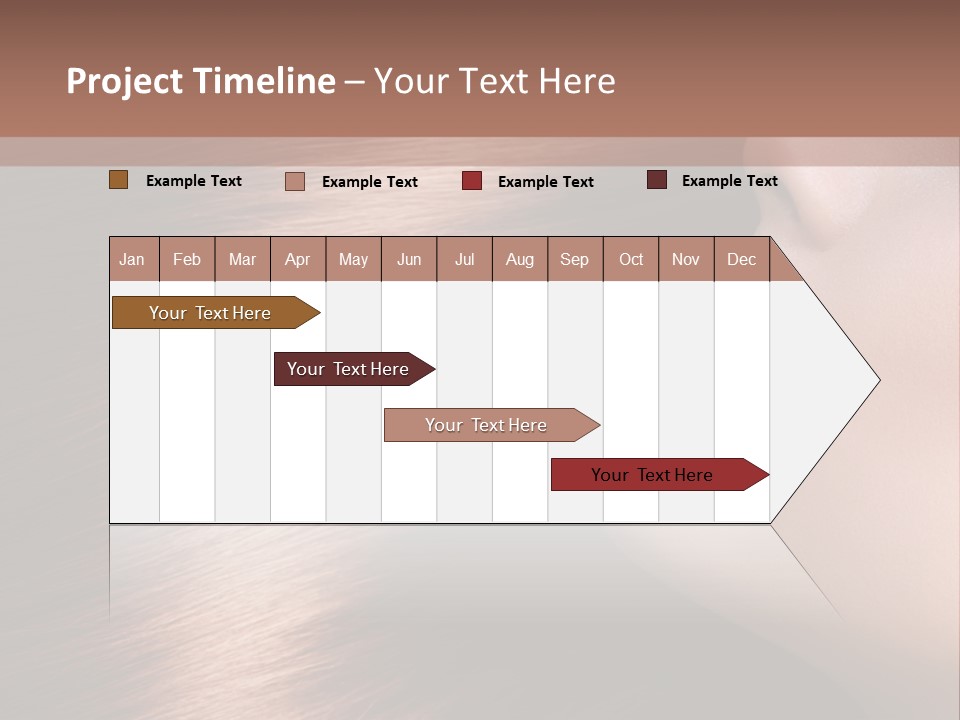 Project Timeline – Your Text Here

Example Text
Example Text
Example Text
Example Text

| Jan | Feb | Mar | Apr | May | Jun | Jul | Aug | Sep | Oct | Nov | Dec |
|---|---|---|---|---|---|---|---|---|---|---|---|

Your Text Here
Your Text Here
Your Text Here
Your Text Here